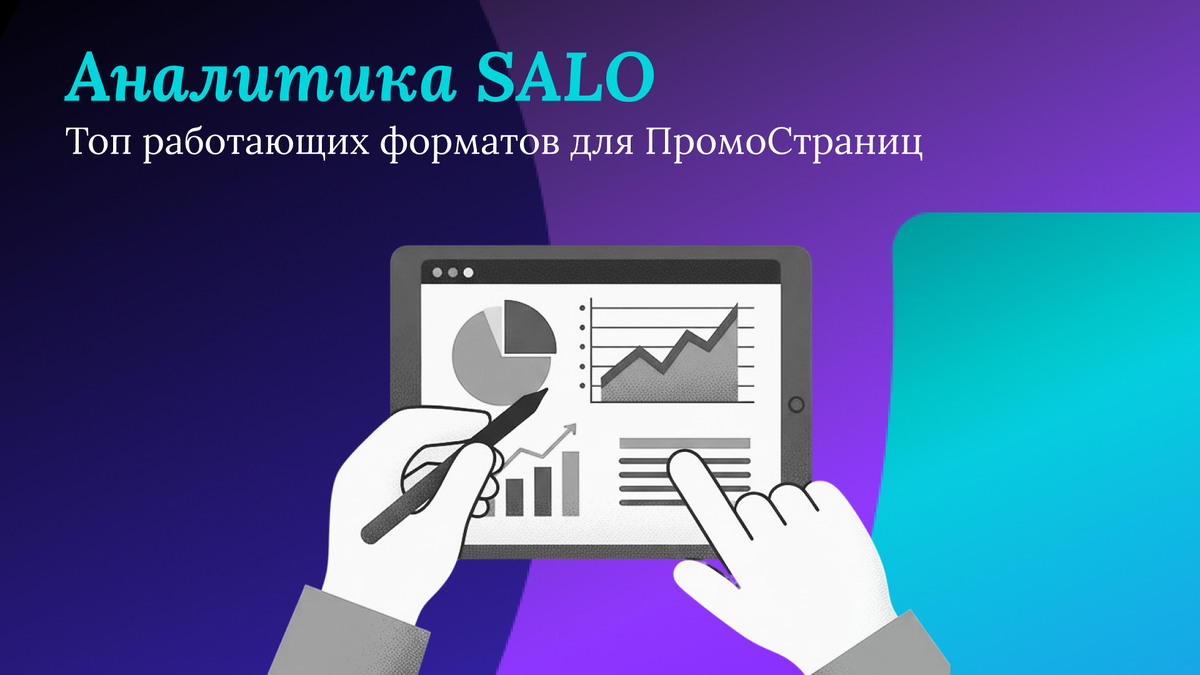 Аналитика SALO

Топ работающих форматов для ПромоСтраниц